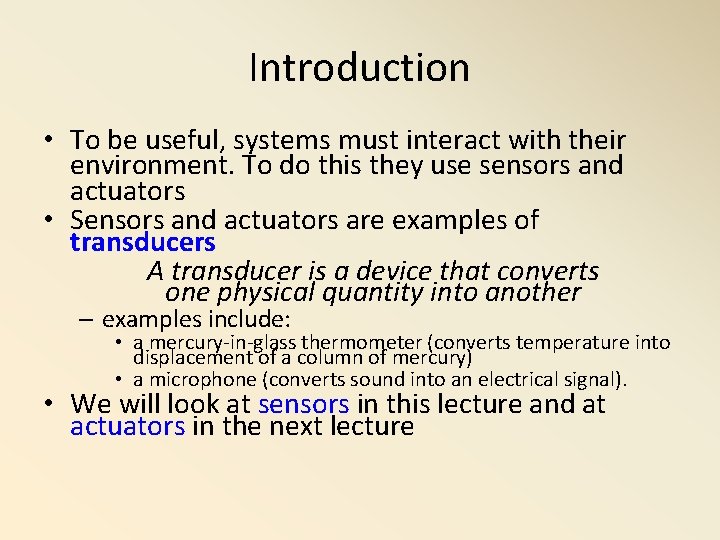 Introduction

• To be useful, systems must interact with their environment. To do this they use sensors and actuators
• Sensors and actuators are examples of transducers

A transducer is a device that converts one physical quantity into another

– examples include:
• a mercury-in-glass thermometer (converts temperature into displacement of a column of mercury)
• a microphone (converts sound into an electrical signal).
• We will look at sensors in this lecture and at actuators in the next lecture